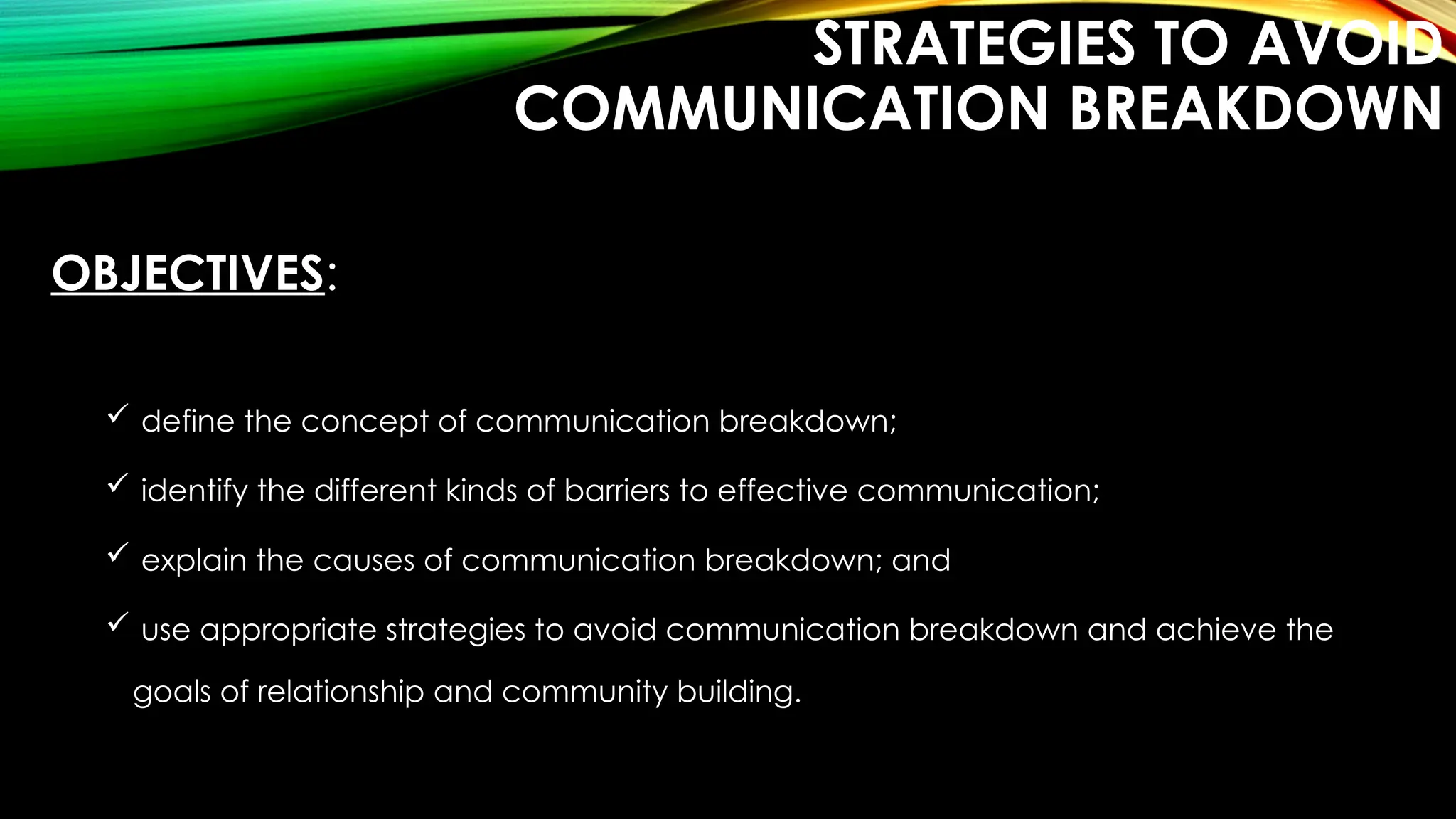 STRATEGIES TO AVOID COMMUNICATION BREAKDOWN

OBJECTIVES:

✓ define the concept of communication breakdown;

✓ identify the different kinds of barriers to effective communication;

✓ explain the causes of communication breakdown; and

✓ use appropriate strategies to avoid communication breakdown and achieve the goals of relationship and community building.